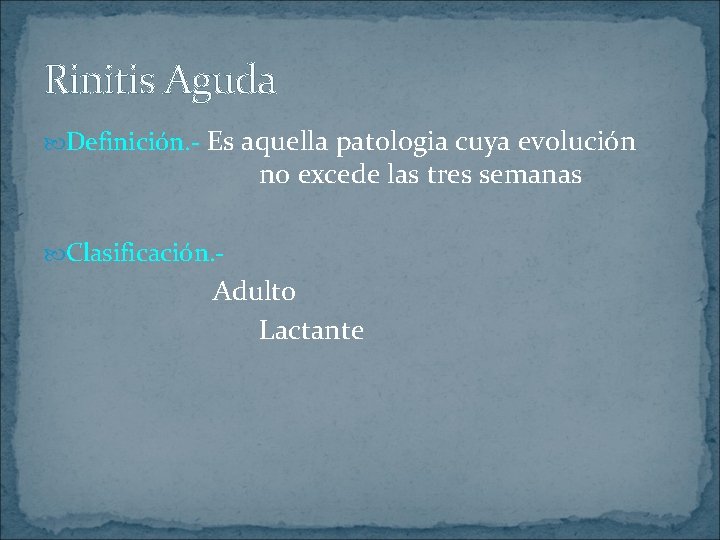 Rinitis Aguda

Definición.- Es aquella patologia cuya evolución no excede las tres semanas

Clasificación.-

Adulto

Lactante